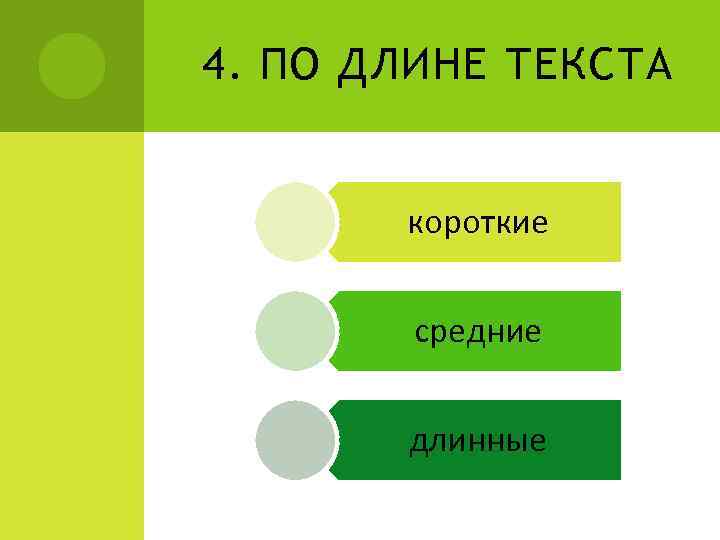 4. ПО ДЛИНЕ ТЕКСТА

короткие

средние

длинные